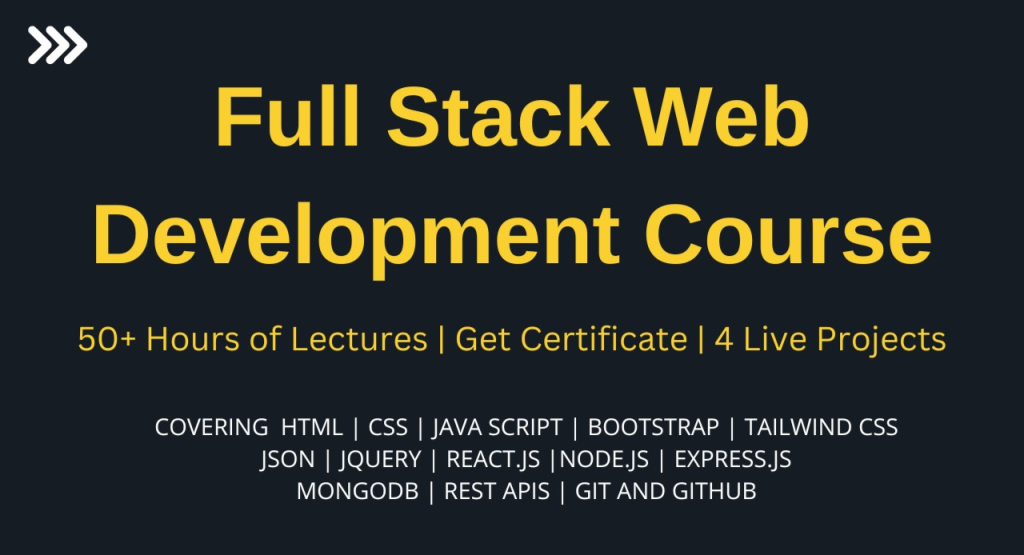 Full Stack Web Development Course

50+ Hours of Lectures | Get Certificate | 4 Live Projects

COVERING HTML | CSS | JAVA SCRIPT | BOOTSTRAP | TAILWIND CSS
JSON | JQUERY | REACT.JS |NODE.JS | EXPRESS.JS
MONGODB | REST APIS | GIT AND GITHUB